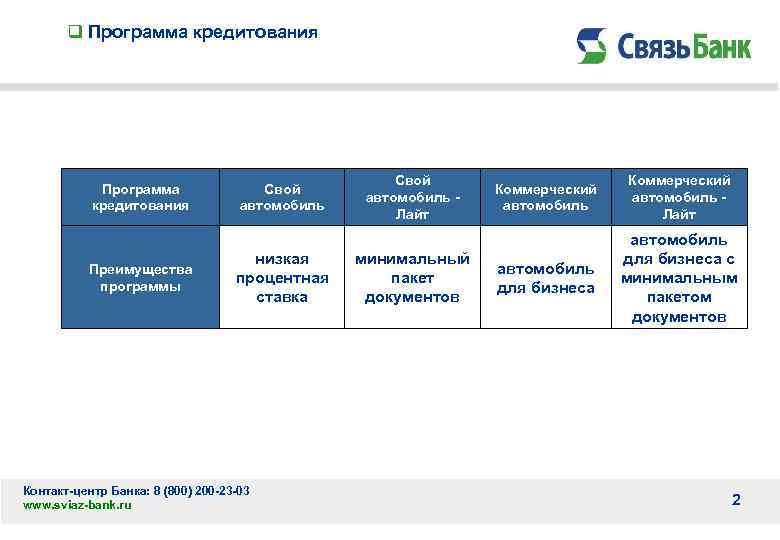 ❑ Программа кредитования

СвязьБанк

| Программа кредитования | Свой автомобиль | Свой автомобиль - Лайт | Коммерческий автомобиль | Коммерческий автомобиль - Лайт |
|---|---|---|---|---|
| Преимущества программы | низкая процентная ставка | минимальный пакет документов | автомобиль для бизнеса | автомобиль для бизнеса с минимальным пакетом документов |

Контакт-центр Банка: 8 (800) 200-23-03
www.sviaz-bank.ru

2